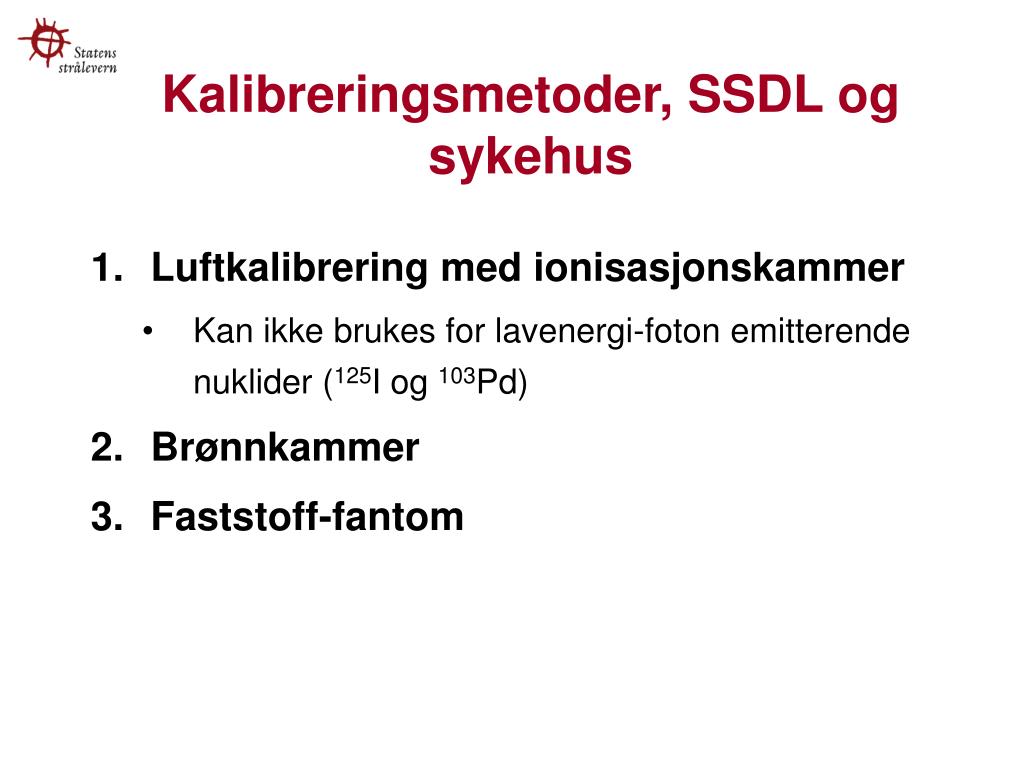 Statens strålevern

Kalibreringsmetoder, SSDL og sykehus

1. Luftkalibrering med ionisasjonskammer
• Kan ikke brukes for lavenergi-foton emitterende nuklider ($^{125}$I og $^{103}$Pd)
2. Brønnkammer
3. Faststoff-fantom